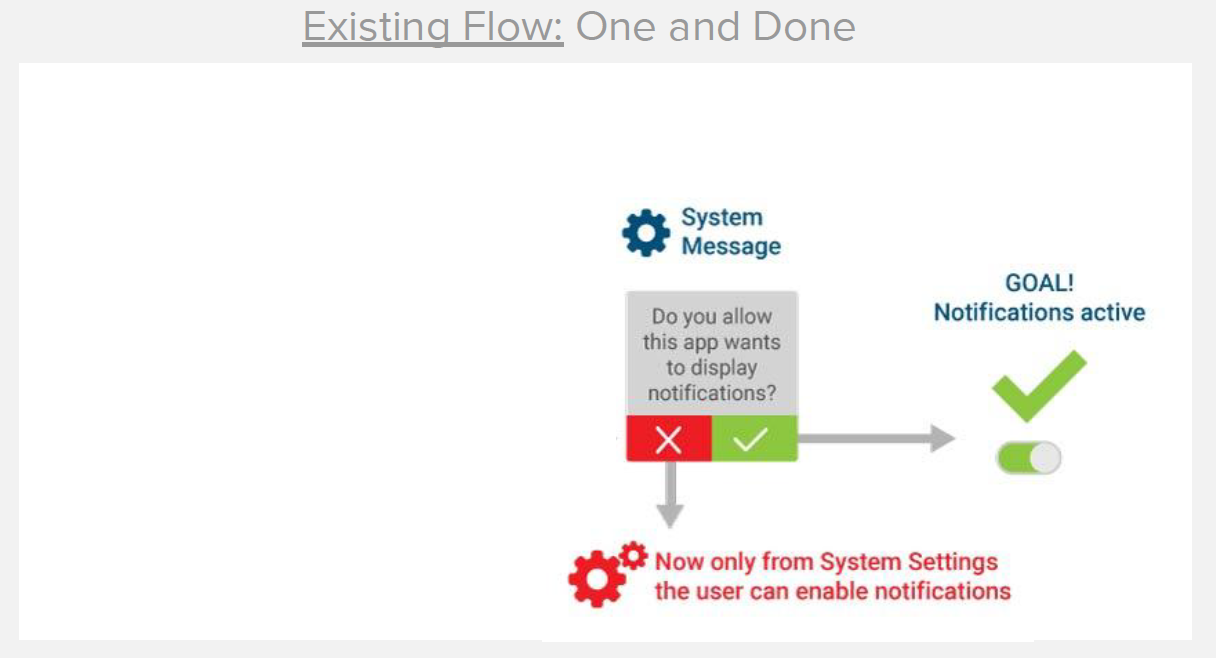 Existing Flow: One and Done

System Message

Do you allow this app wants to display notifications?

GOAL!
Notifications active

Now only from System Settings the user can enable notifications